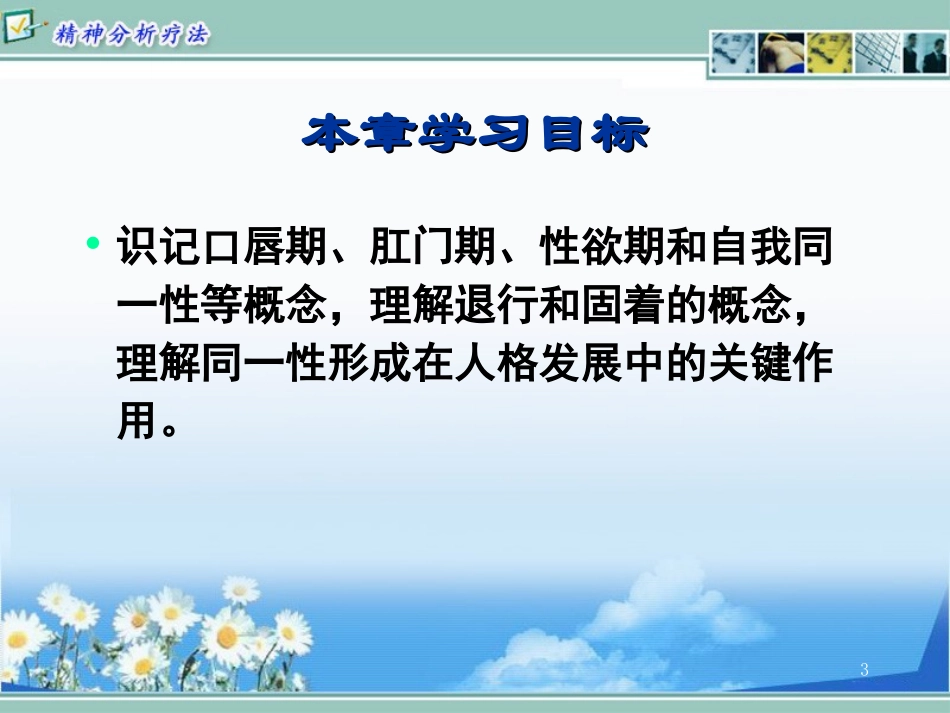 精神分析疗法

本章学习目标

• 识记口唇期、肛门期、性欲期和自我同一性等概念，理解退行和固着的概念，理解同一性形成在人格发展中的关键作用。

3